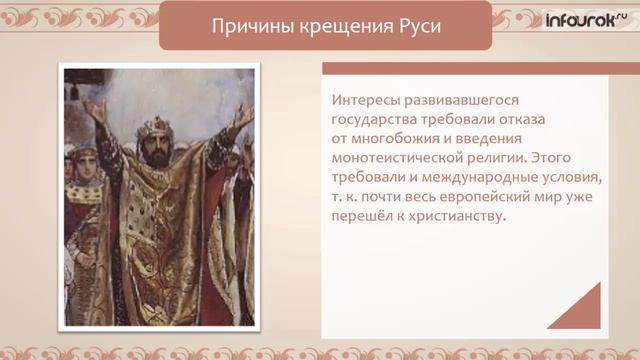 Причины крещения Руси

infourok.ru

Интересы развивавшегося государства требовали отказа от многобожия и введения монотеистической религии. Этого требовали и международные условия, т. к. почти весь европейский мир уже перешёл к христианству.